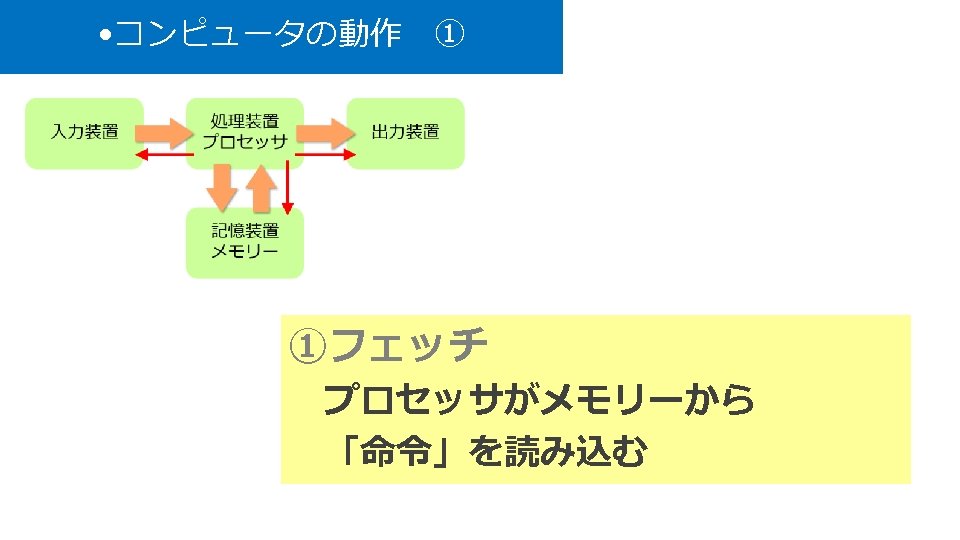 •コンピュータの動作　①

入力装置

処理装置
プロセッサ

出力装置

記憶装置
メモリー

①フェッチ
プロセッサがメモリーから
「命令」を読み込む